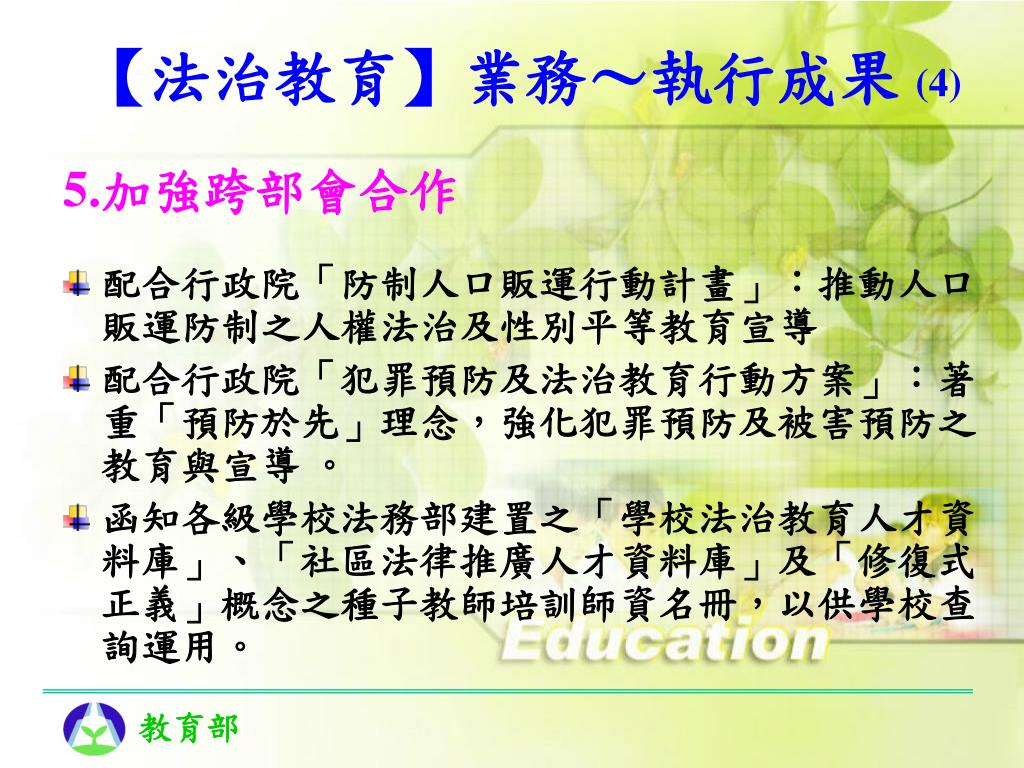 【法治教育】業務～執行成果 (4)

5.加強跨部會合作

配合行政院「防制人口販運行動計畫」：推動人口販運防制之人權法治及性別平等教育宣導

配合行政院「犯罪預防及法治教育行動方案」：著重「預防於先」理念，強化犯罪預防及被害預防之教育與宣導 。

函知各級學校法務部建置之「學校法治教育人才資料庫」、「社區法律推廣人才資料庫」及「修復式正義」概念之種子教師培訓師資名冊，以供學校查詢運用。

Education

教育部